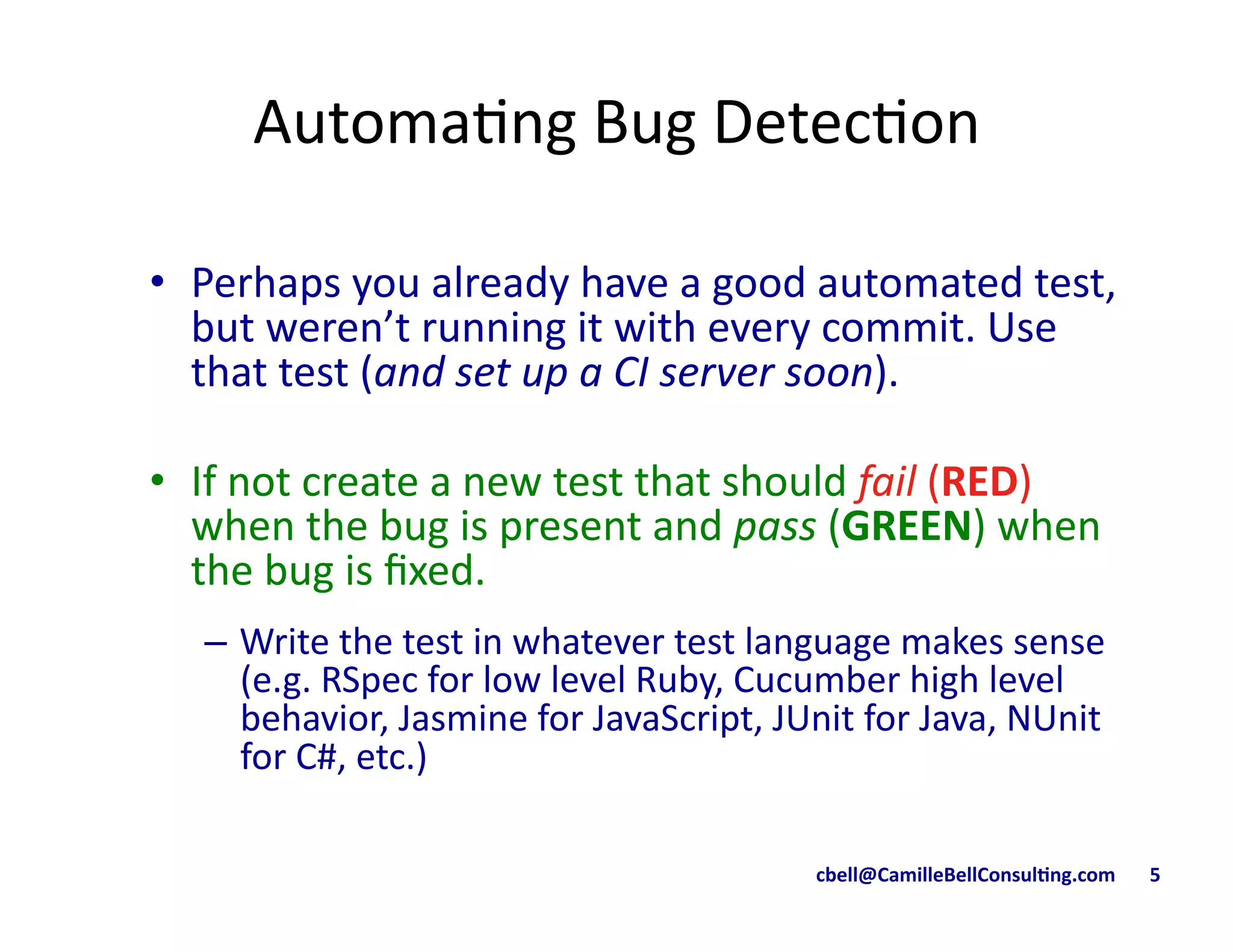 Automating Bug Detection

• Perhaps you already have a good automated test, but weren't running it with every commit. Use that test (and set up a CI server soon).

• If not create a new test that should fail (RED) when the bug is present and pass (GREEN) when the bug is fixed.

– Write the test in whatever test language makes sense (e.g. RSpec for low level Ruby, Cucumber high level behavior, Jasmine for JavaScript, JUnit for Java, NUnit for C#, etc.)

cbell@CamilleBellConsulting.com 5